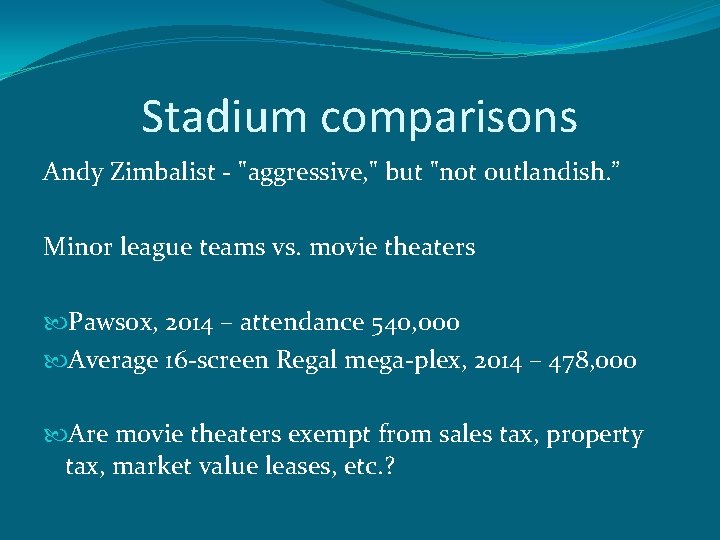 Stadium comparisons

Andy Zimbalist - "aggressive," but "not outlandish.”

Minor league teams vs. movie theaters

Pawsox, 2014 – attendance 540,000

Average 16-screen Regal mega-plex, 2014 – 478,000

Are movie theaters exempt from sales tax, property tax, market value leases, etc.?